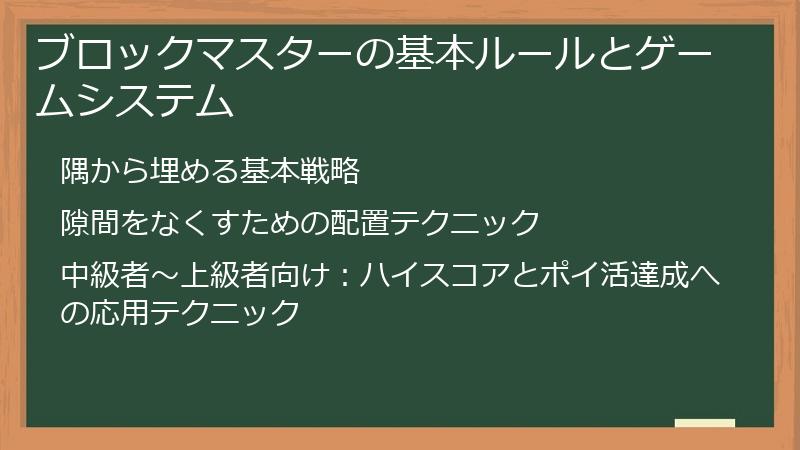 ブロックマスターの基本ルールとゲームシステム

隅から埋める基本戦略

隙間をなくすための配置テクニック

中級者～上級者向け：ハイスコアとポイ活達成への応用テクニック